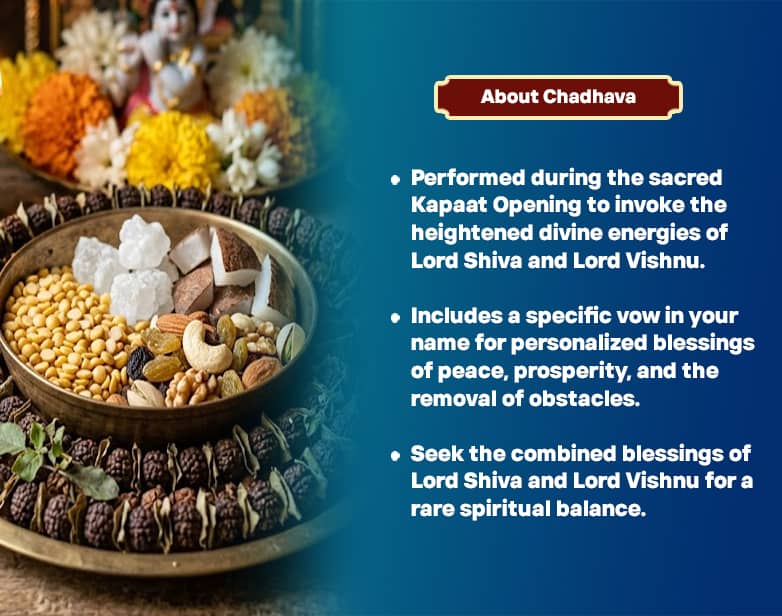 About Chadhava

• Performed during the sacred Kapaat Opening to invoke the heightened divine energies of Lord Shiva and Lord Vishnu.

• Includes a specific vow in your name for personalized blessings of peace, prosperity, and the removal of obstacles.

• Seek the combined blessings of Lord Shiva and Lord Vishnu for a rare spiritual balance.